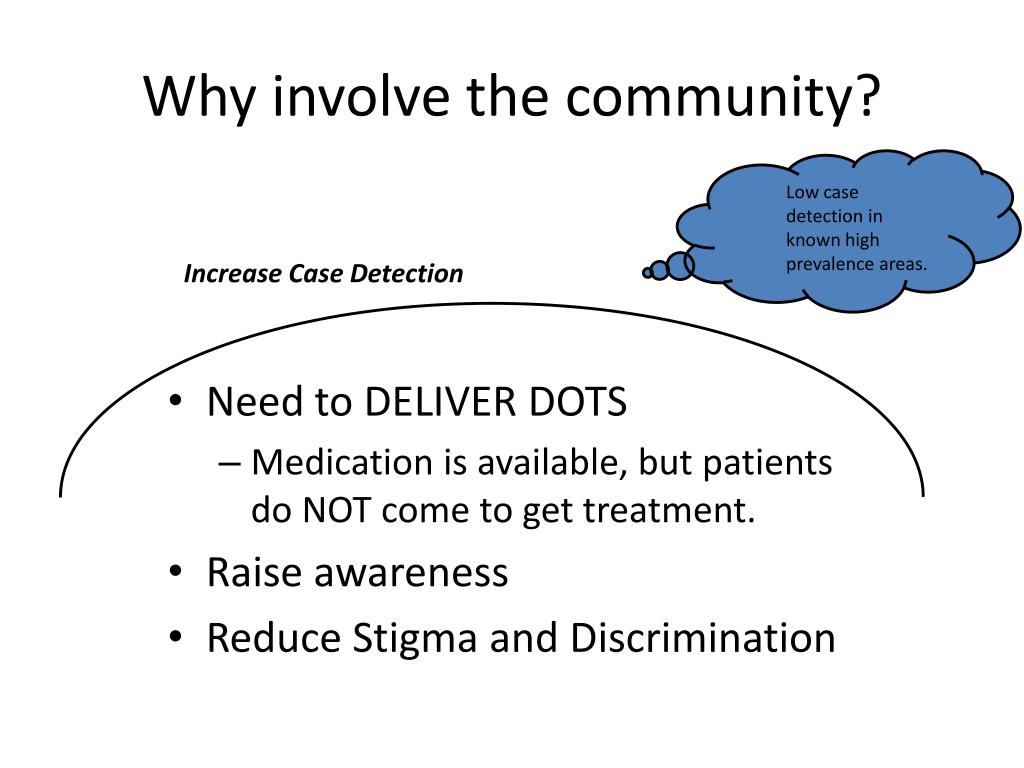 Why involve the community?

Low case detection in known high prevalence areas.

Increase Case Detection

• Need to DELIVER DOTS
– Medication is available, but patients do NOT come to get treatment.
• Raise awareness
• Reduce Stigma and Discrimination